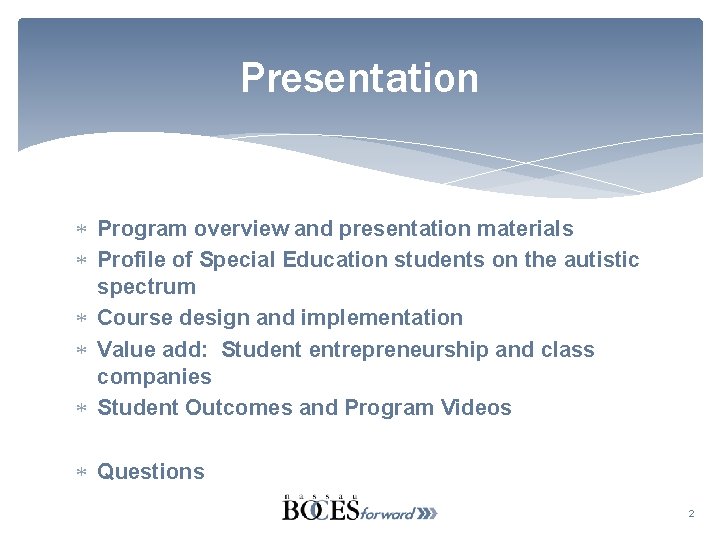 Presentation

* Program overview and presentation materials
* Profile of Special Education students on the autistic spectrum
* Course design and implementation
* Value add: Student entrepreneurship and class companies
* Student Outcomes and Program Videos

* Questions

nassau BOCES forward

2